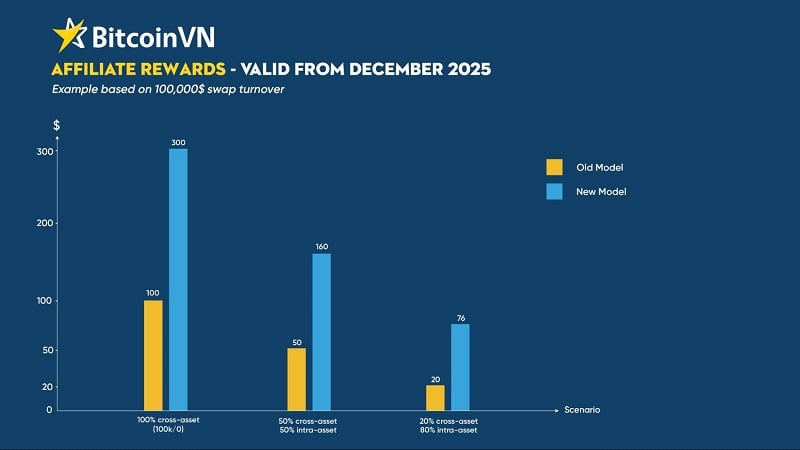 BitcoinVN

AFFILIATE REWARDS - VALID FROM DECEMBER 2025

Example based on 100,000$ swap turnover

$

300
200
100
50
20
0

300
100
160
50
76
20

Old Model
New Model

100% cross-asset (100k/0)
50% cross-asset 50% intra-asset
20% cross-asset 80% intra-asset

Scenario